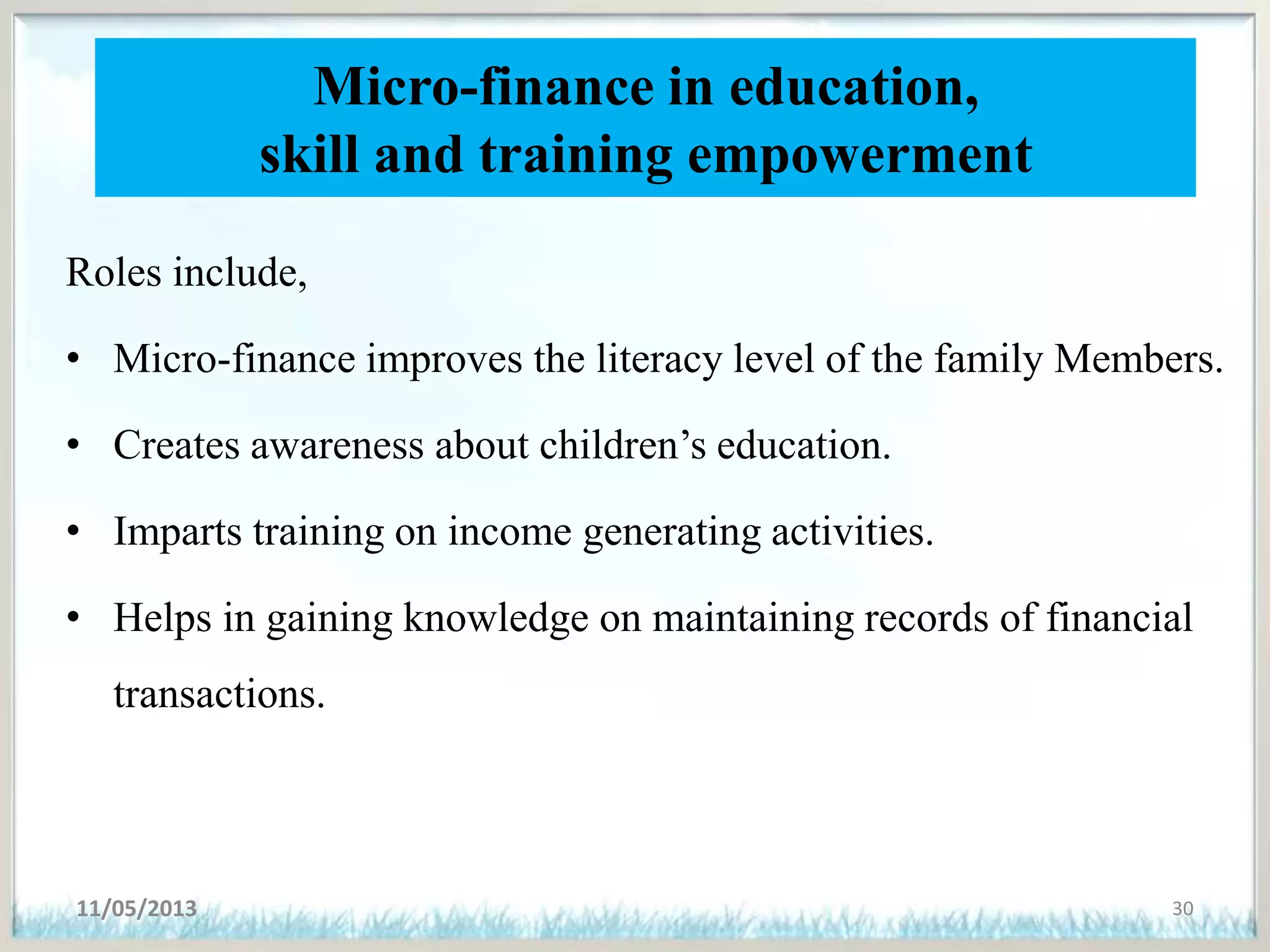 Micro-finance in education, skill and training empowerment

Roles include,

• Micro-finance improves the literacy level of the family Members.

• Creates awareness about children’s education.

• Imparts training on income generating activities.

• Helps in gaining knowledge on maintaining records of financial transactions.

11/05/2013

30